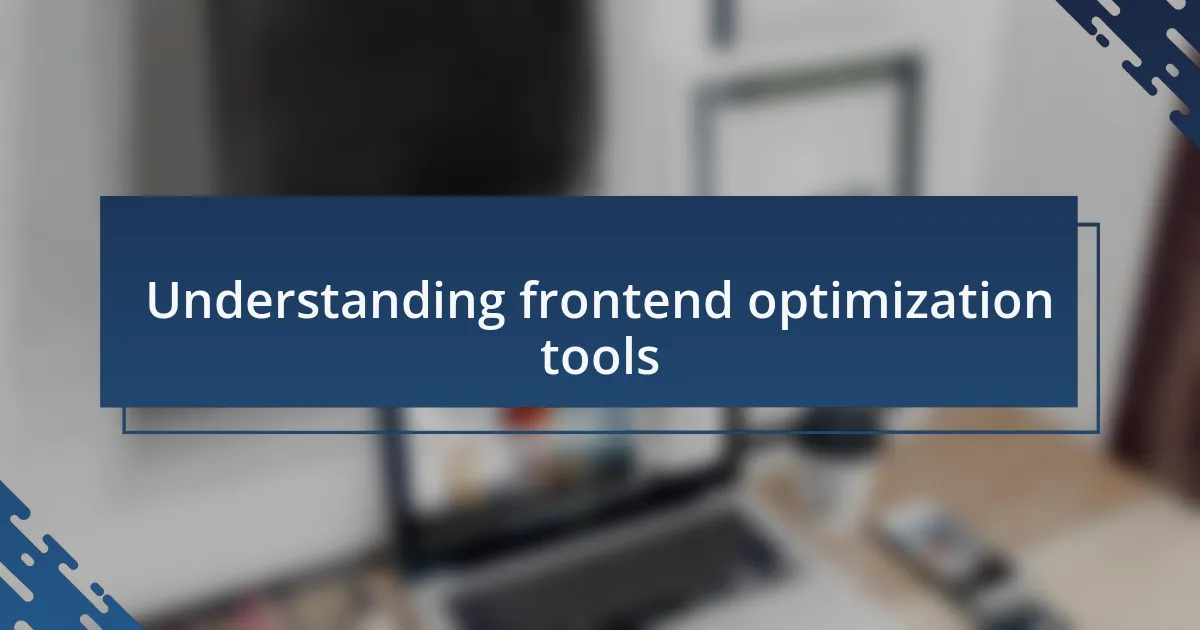 Understanding frontend optimization tools